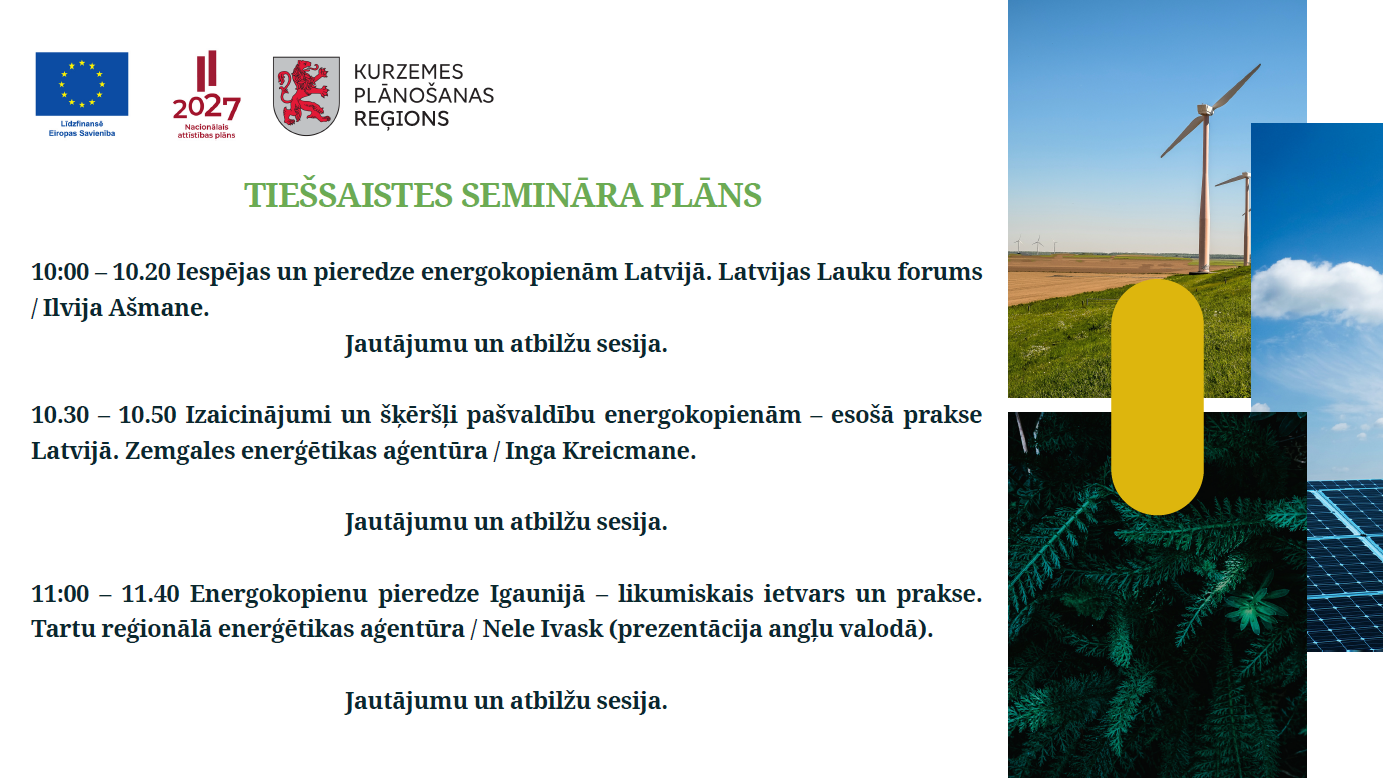 Līdzfinansē Eiropas Savienība

2027 Nacionālais attīstības plāns

KURZEMES PLĀNOŠANAS REĢIONS

TIEŠSAISTES SEMINĀRA PLĀNS

10:00 – 10.20 Iespējas un pieredze energokopienām Latvijā. Latvijas Lauku forums / Ilvija Ašmane.

Jautājumu un atbilžu sesija.

10.30 – 10.50 Izaicinājumi un šķēršļi pašvaldību energokopienām – esošā prakse Latvijā. Zemgales enerģētikas aģentūra / Inga Kreicmane.

Jautājumu un atbilžu sesija.

11:00 – 11.40 Energokopienu pieredze Igaunijā – likumiskais ietvars un prakse. Tartu reģionālā enerģētikas aģentūra / Nele Ivask (prezentācija angļu valodā).

Jautājumu un atbilžu sesija.